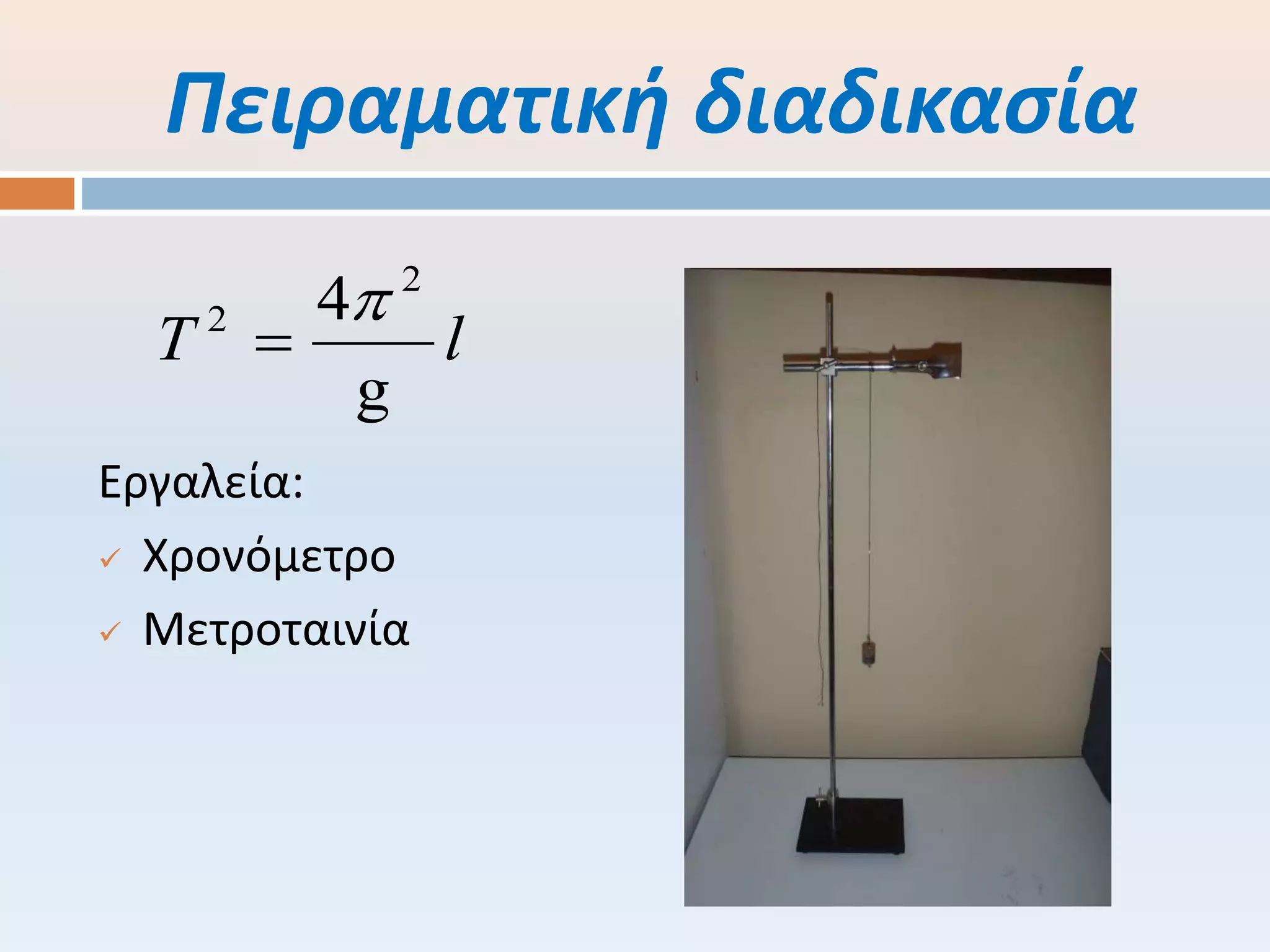 Πειραματική διαδικασία

$T^2 = \frac{4\pi^2}{g} l$

Εργαλεία:

✓ Χρονόμετρο

✓ Μετροταινία